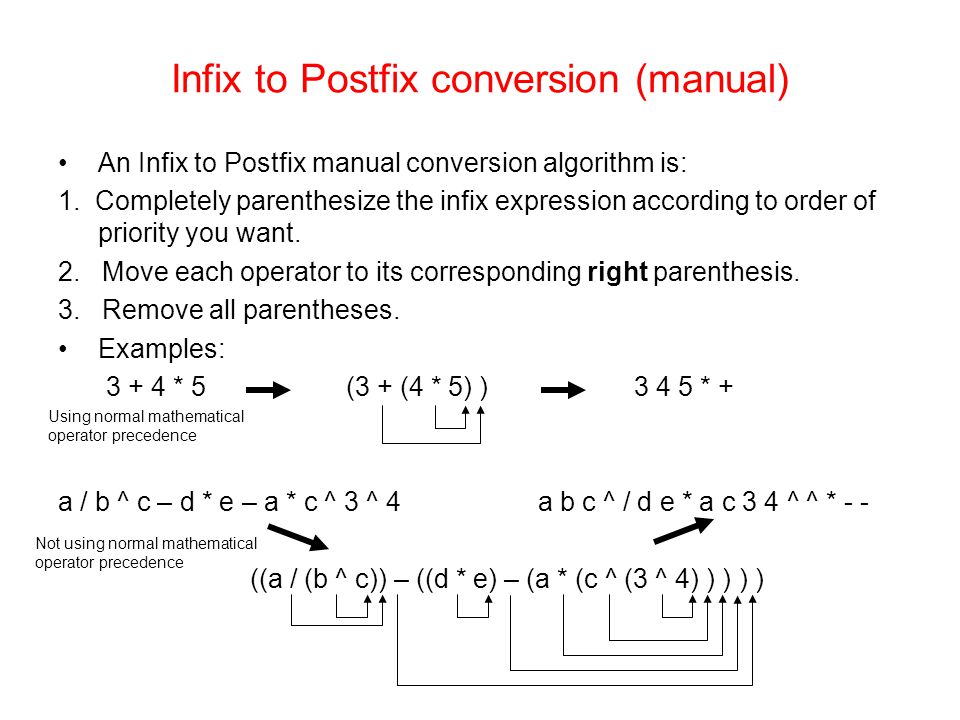 Infix to Postfix conversion (manual)

• An Infix to Postfix manual conversion algorithm is:

1. Completely parenthesize the infix expression according to order of priority you want.

2. Move each operator to its corresponding **right** parenthesis.

3. Remove all parentheses.

• Examples:

3 + 4 * 5 (3 + (4 * 5) ) 3 4 5 * +

Using normal mathematical operator precedence

a / b ^ c – d * e – a * c ^ 3 ^ 4 a b c ^ / d e * a c 3 4 ^ ^ * - -

Not using normal mathematical operator precedence

((a / (b ^ c)) – ((d * e) – (a * (c ^ (3 ^ 4) ) ) ) )